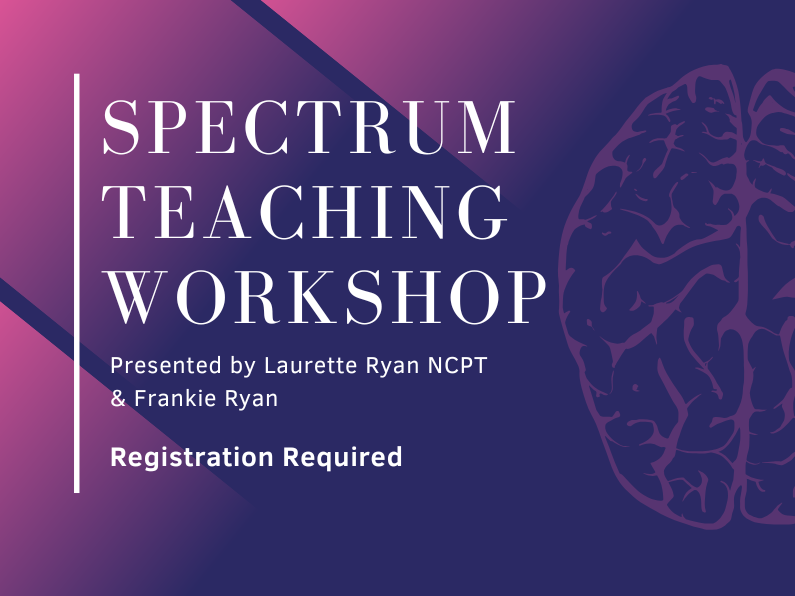 SPECTRUM TEACHING WORKSHOP

Presented by Laurette Ryan NCPT & Frankie Ryan

Registration Required